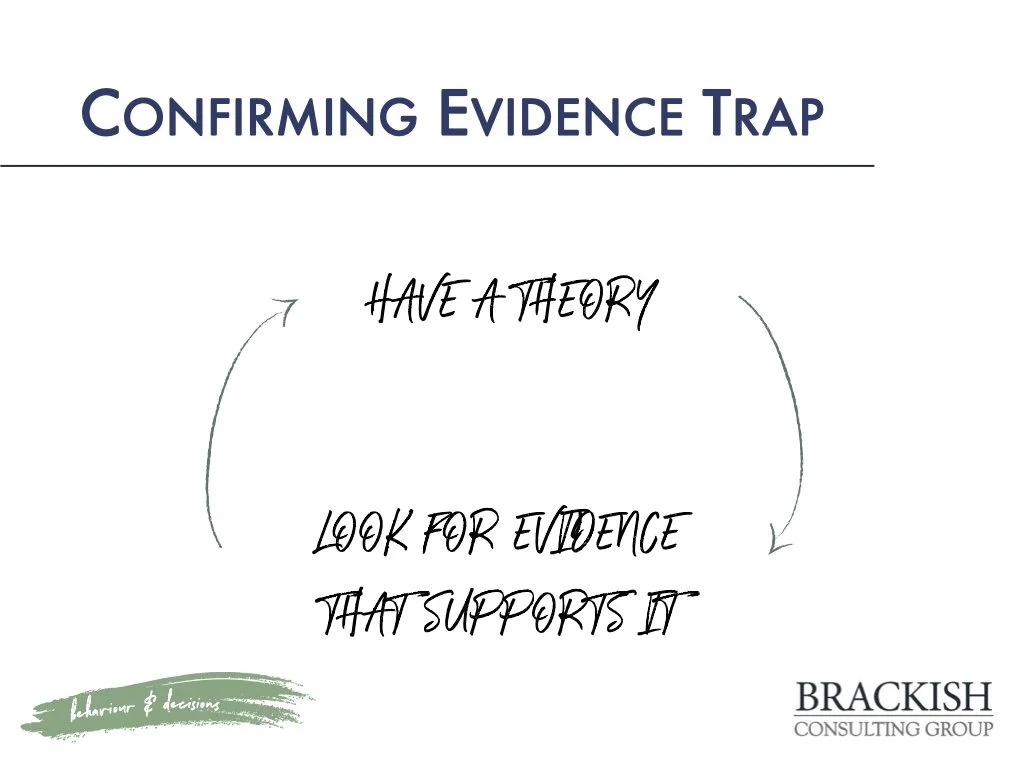 CONFIRMING EVIDENCE TRAP

HAVE A THEORY

LOOK FOR EVIDENCE THAT SUPPORTS IT

behaviour & decisions

BRACKISH
CONSULTING GROUP